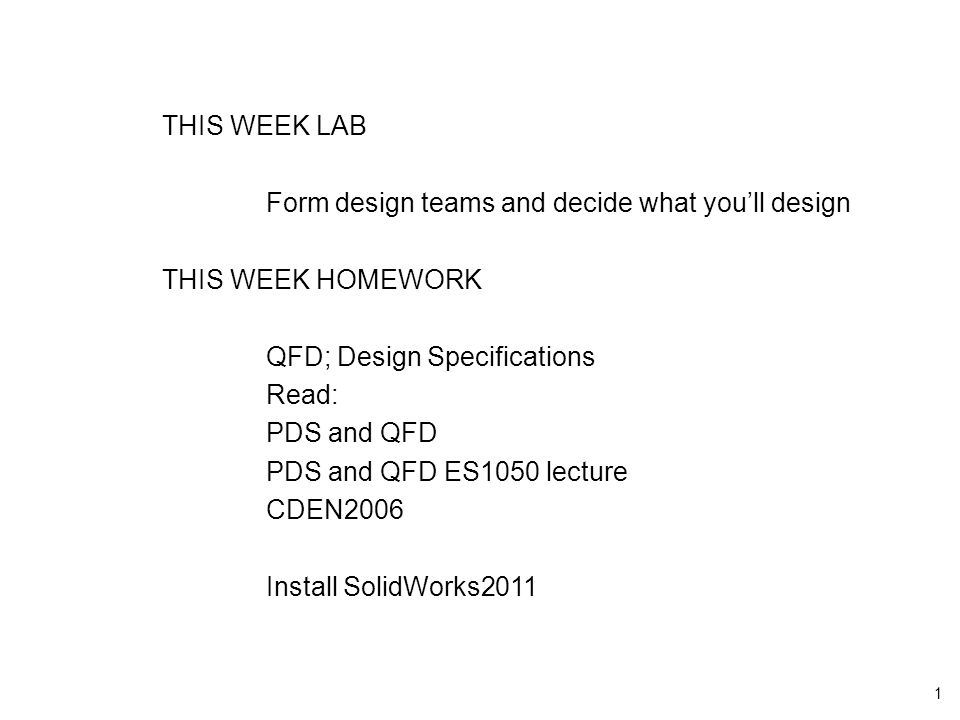 THIS WEEK LAB

Form design teams and decide what you’ll design

THIS WEEK HOMEWORK

QFD; Design Specifications
Read:
PDS and QFD
PDS and QFD ES1050 lecture
CDEN2006

Install SolidWorks2011

1